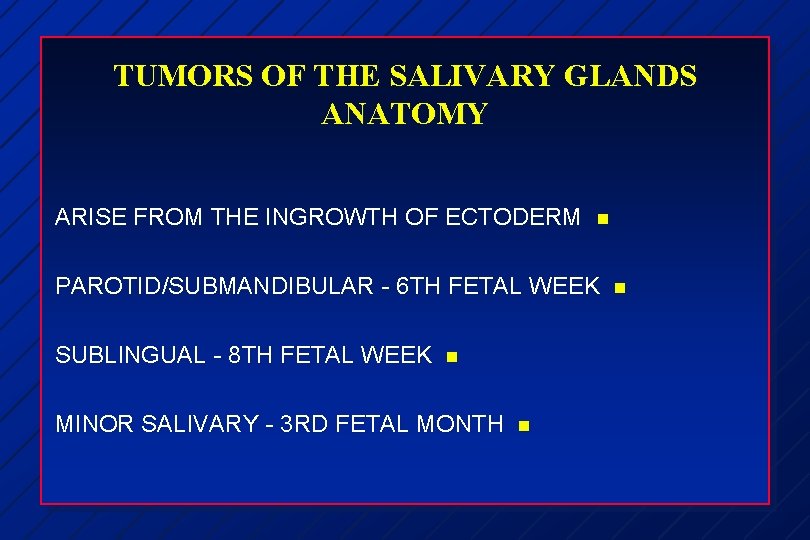 TUMORS OF THE SALIVARY GLANDS
ANATOMY

ARISE FROM THE INGROWTH OF ECTODERM

PAROTID/SUBMANDIBULAR - 6TH FETAL WEEK

SUBLINGUAL - 8TH FETAL WEEK

MINOR SALIVARY - 3RD FETAL MONTH